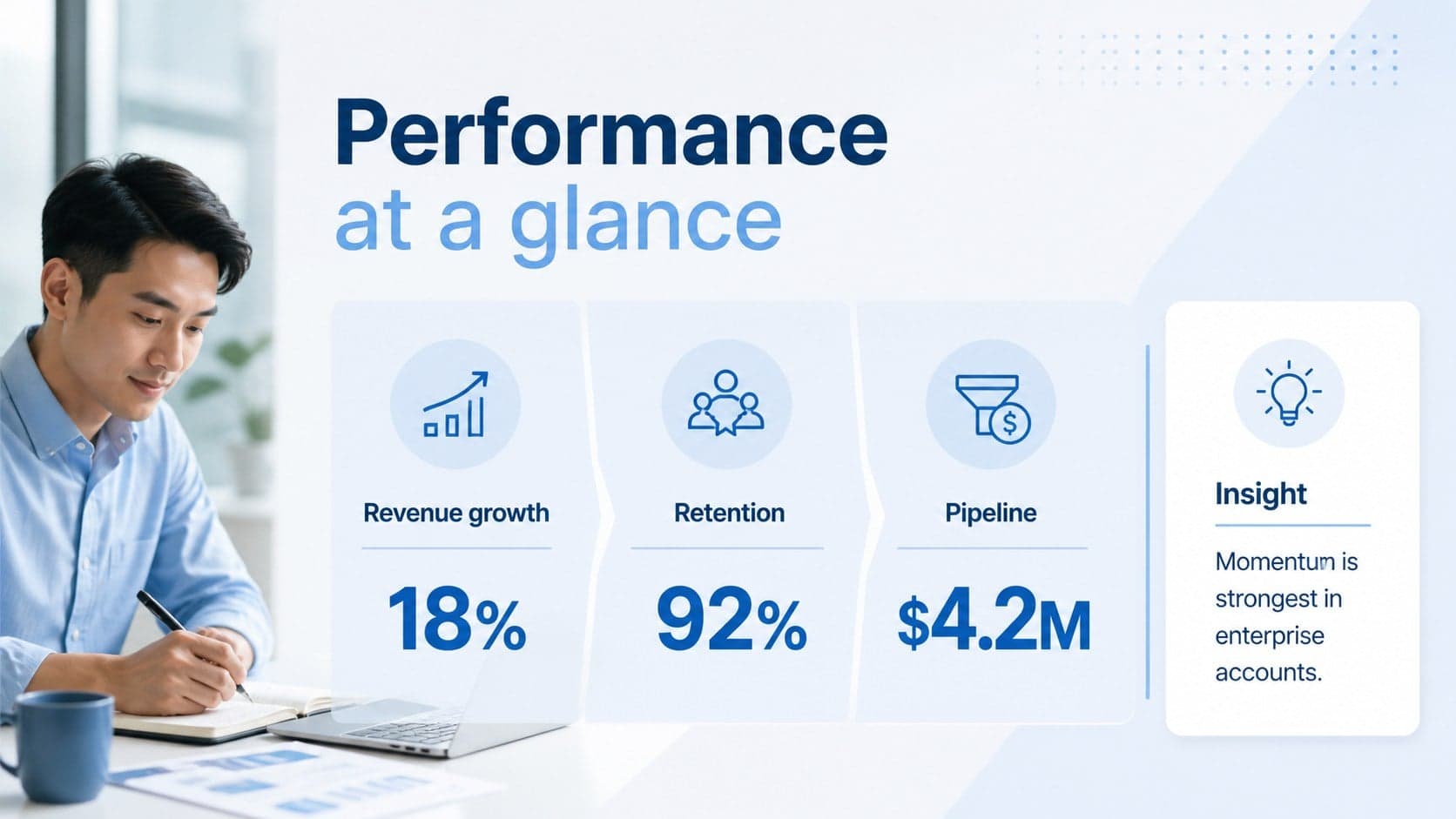 Performance
at a glance

Revenue growth

18%

Retention

92%

Pipeline

$4.2M

Insight

Momentum is strongest in enterprise accounts.